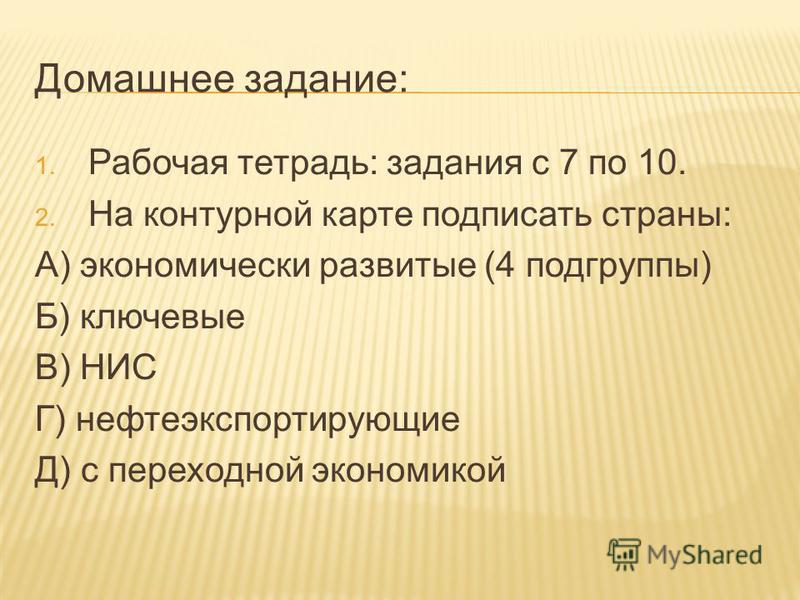 Домашнее задание:

1. Рабочая тетрадь: задания с 7 по 10.
2. На контурной карте подписать страны:

А) экономически развитые (4 подгруппы)
Б) ключевые
В) НИС
Г) нефтеэкспортирующие
Д) с переходной экономикой

MyShared